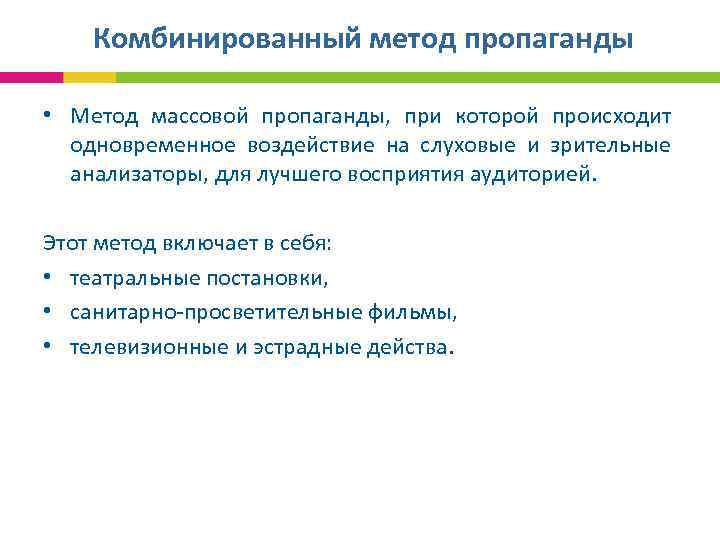 Комбинированный метод пропаганды

• Метод массовой пропаганды, при которой происходит одновременное воздействие на слуховые и зрительные анализаторы, для лучшего восприятия аудиторией.

Этот метод включает в себя:
• театральные постановки,
• санитарно-просветительные фильмы,
• телевизионные и эстрадные действа.